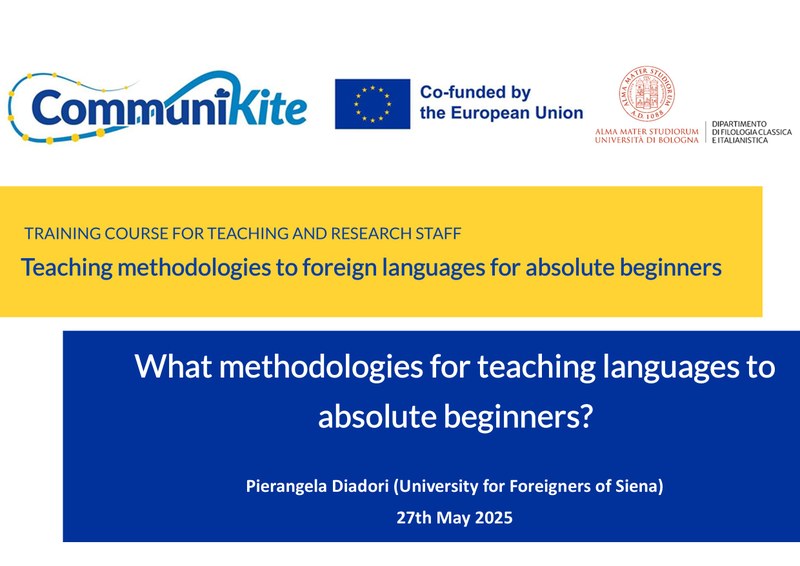 CommuniKite

Co-funded by the European Union

ALMA MATER STUDIORUM A.D. 1088

ALMA MATER STUDIORUM UNIVERSITÀ DI BOLOGNA

DIPARTIMENTO DI FILOLOGIA CLASSICA E ITALIANISTICA

TRAINING COURSE FOR TEACHING AND RESEARCH STAFF

Teaching methodologies to foreign languages for absolute beginners

What methodologies for teaching languages to absolute beginners?

Pierangela Diadori (University for Foreigners of Siena)

27th May 2025